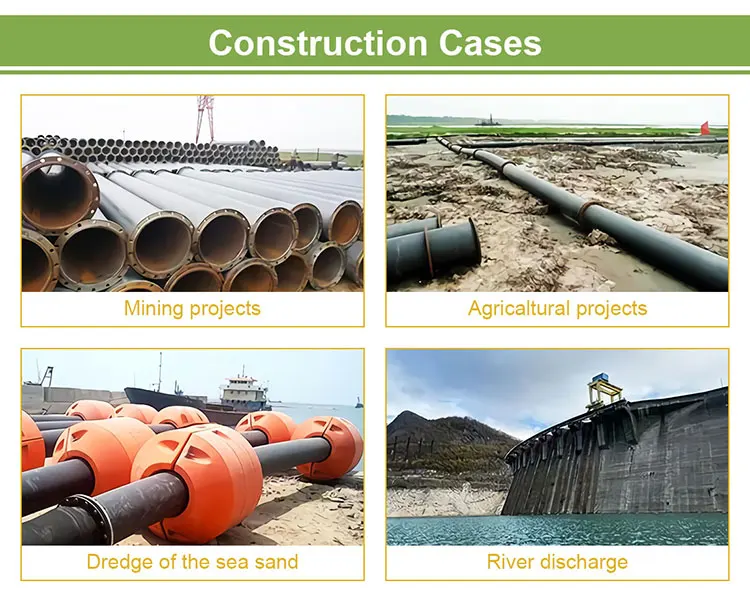 Construction Cases

Mining projects

Agricaltural projects

Dredge of the sea sand

River discharge